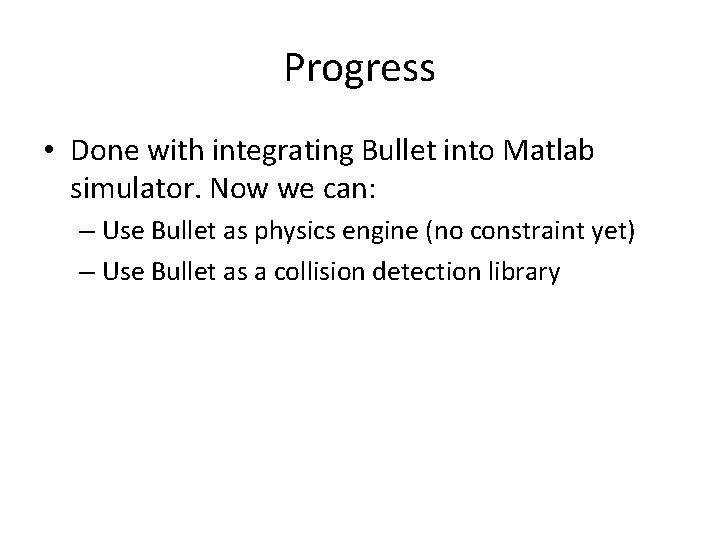 Progress

• Done with integrating Bullet into Matlab simulator. Now we can:
– Use Bullet as physics engine (no constraint yet)
– Use Bullet as a collision detection library